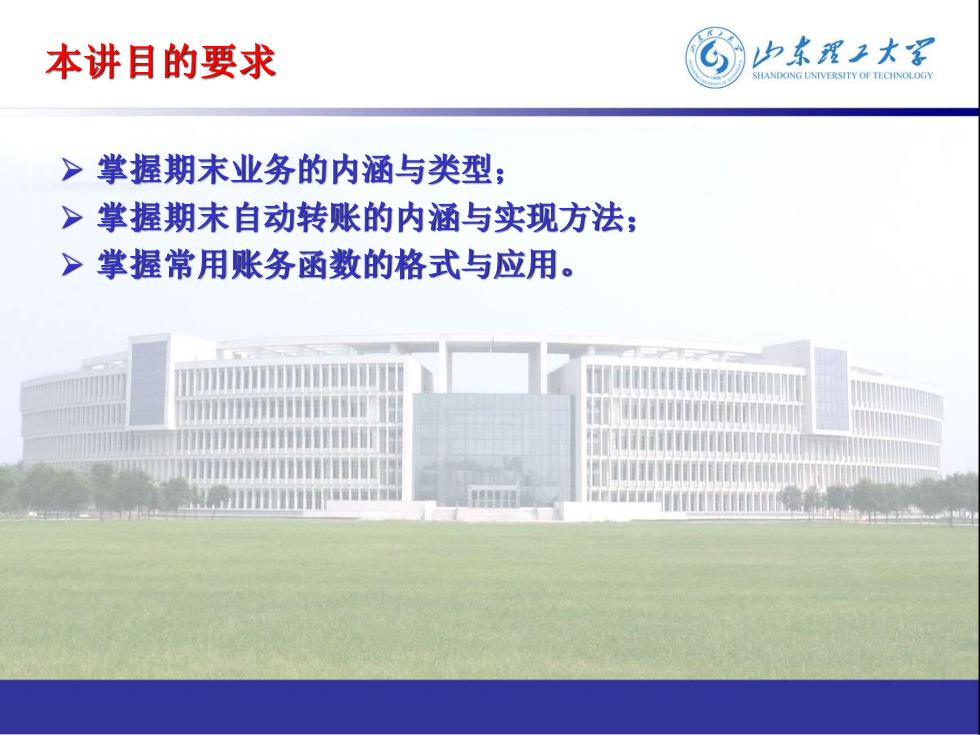 本讲目的要求

山东理工大学
SHANDONG UNIVERSITY OF TECHNOLOGY

➢ 掌握期末业务的内涵与类型；
➢ 掌握期末自动转账的内涵与实现方法；
➢ 掌握常用账务函数的格式与应用。